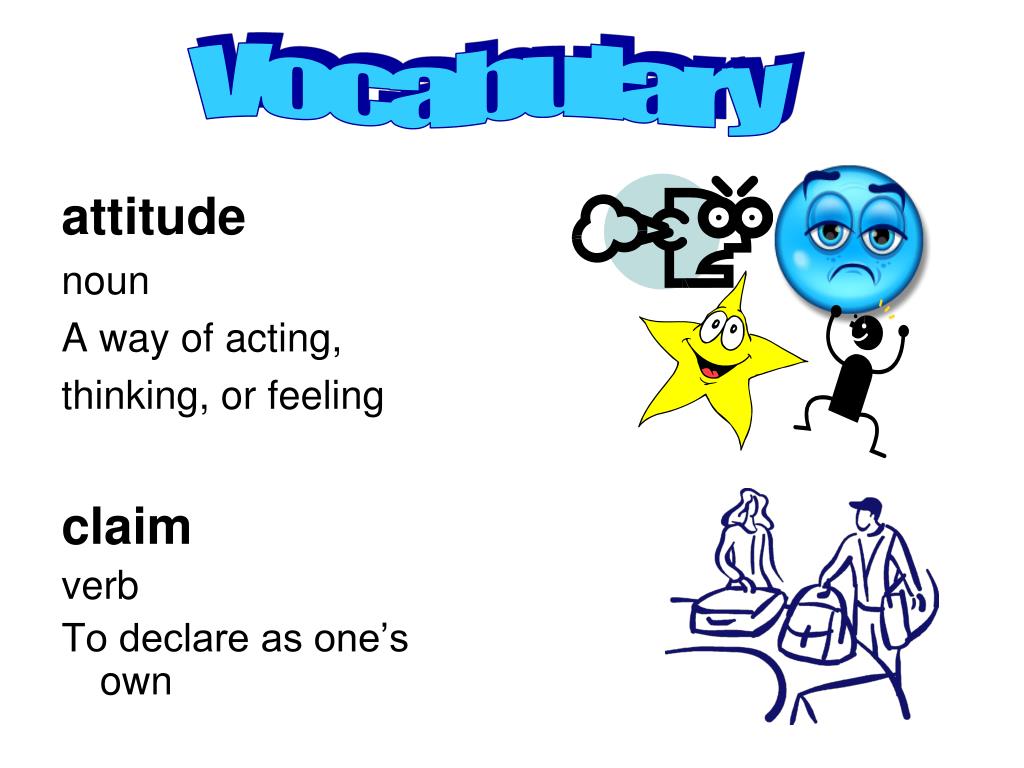 Vocabulary

attitude

noun

A way of acting, thinking, or feeling

claim

verb

To declare as one's own